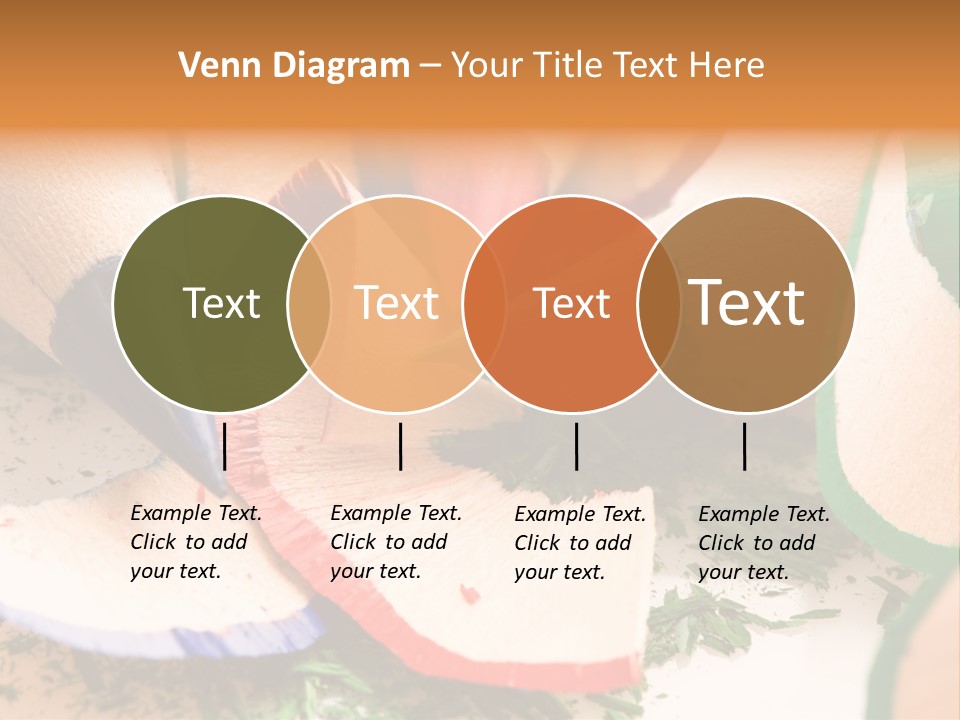 Venn Diagram – Your Title Text Here

Text

Text

Text

Text

Example Text. Click to add your text.

Example Text. Click to add your text.

Example Text. Click to add your text.

Example Text. Click to add your text.